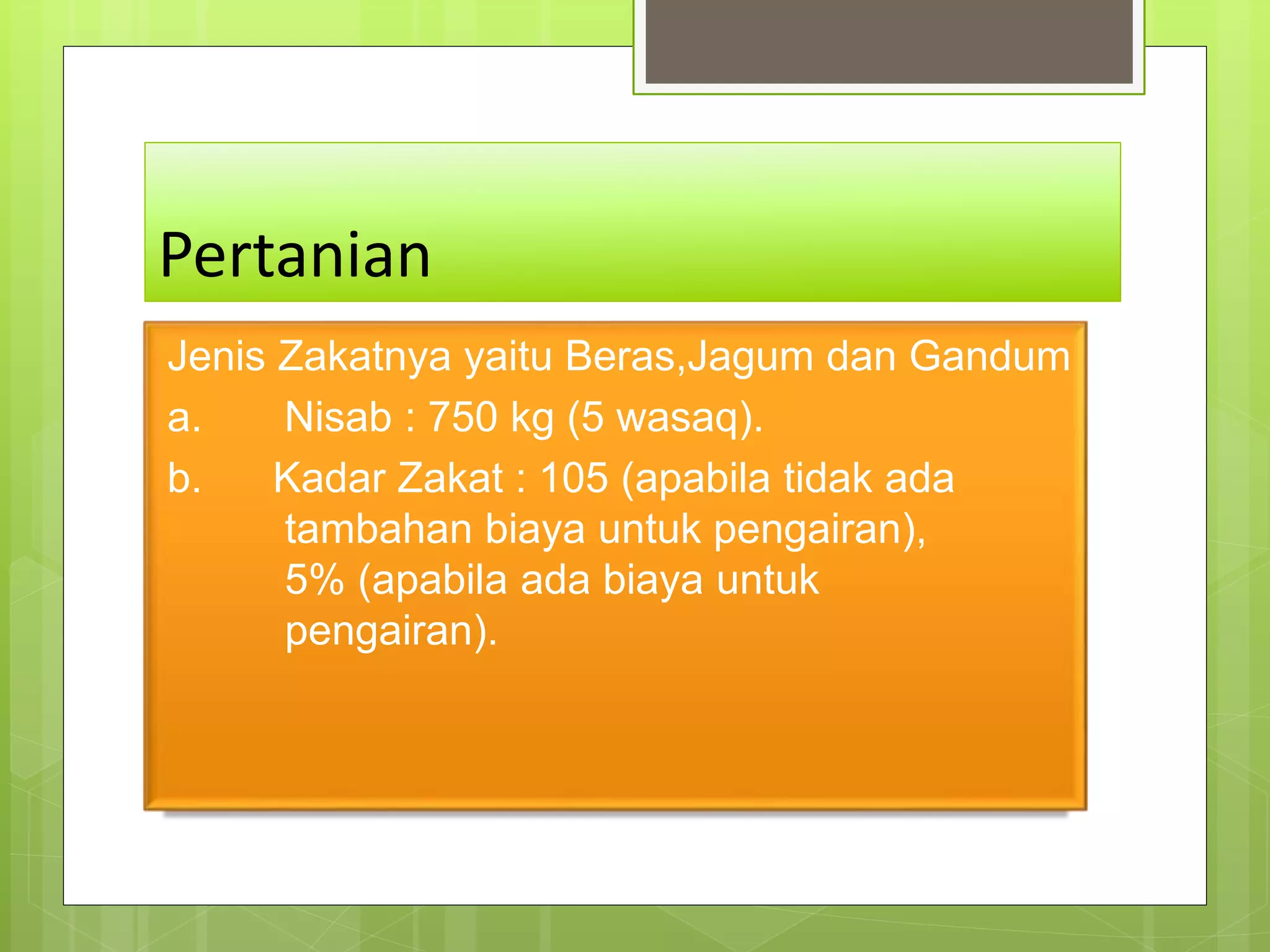 Pertanian

Jenis Zakatnya yaitu Beras,Jagum dan Gandum

a. Nisab : 750 kg (5 wasaq).

b. Kadar Zakat : 105 (apabila tidak ada tambahan biaya untuk pengairan), 5% (apabila ada biaya untuk pengairan).